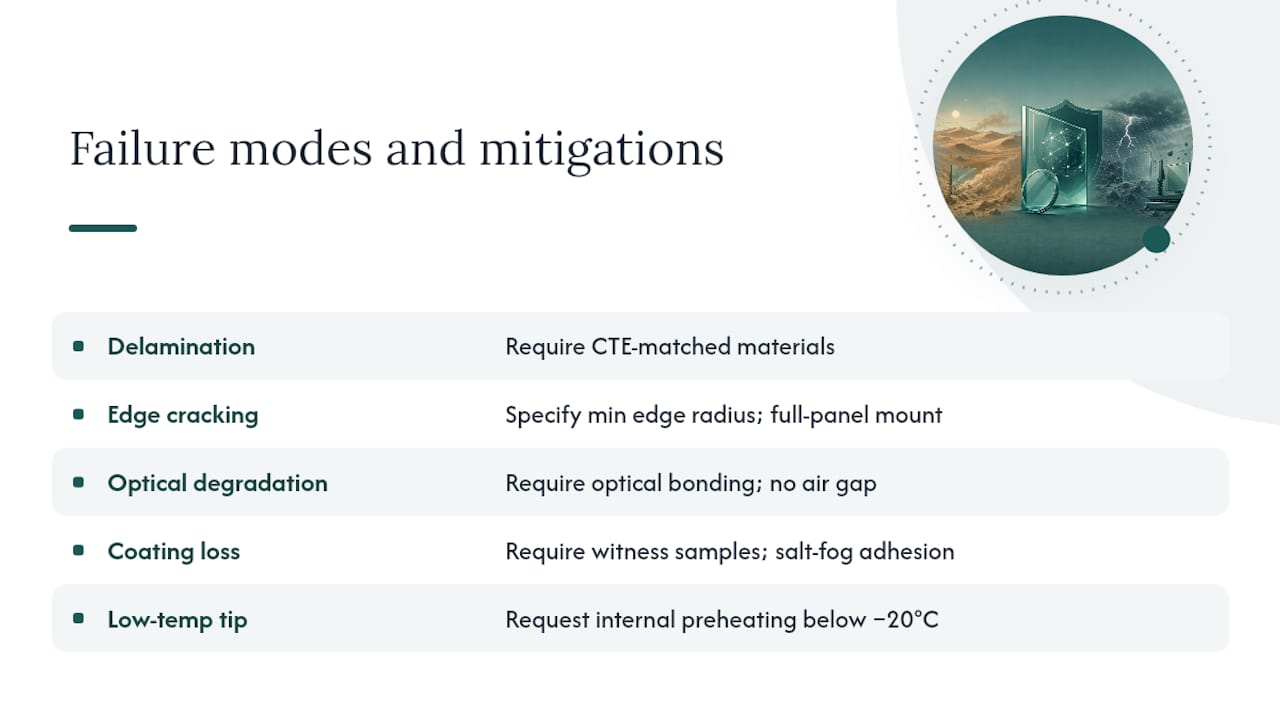 Failure modes and mitigations

| | |
|---|---|
| Delamination | Require CTE-matched materials |
| Edge cracking | Specify min edge radius; full-panel mount |
| Optical degradation | Require optical bonding; no air gap |
| Coating loss | Require witness samples; salt-fog adhesion |
| Low-temp tip | Request internal preheating below −20°C |